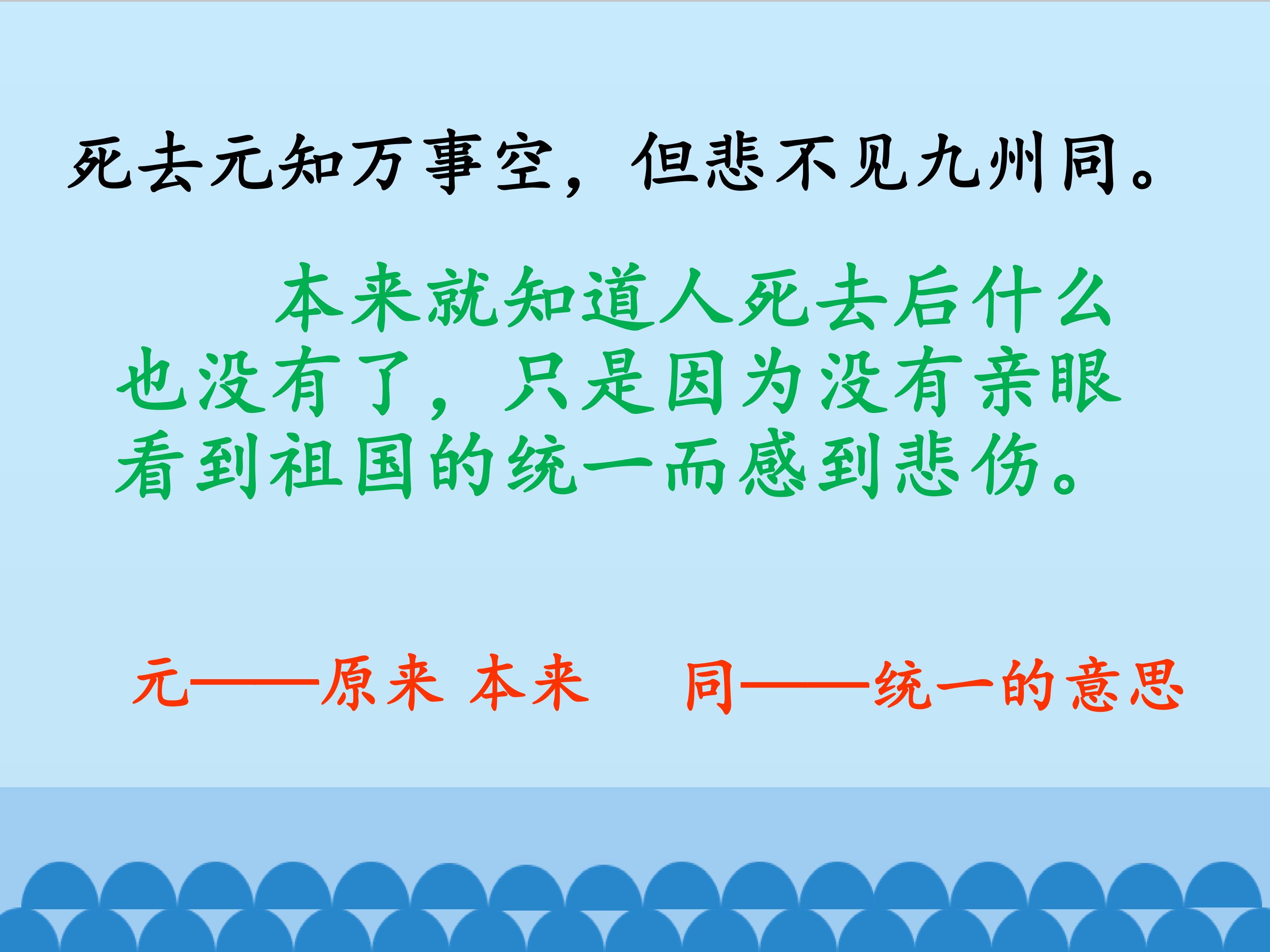 死去元知万事空，但悲不见九州同。

本来就知道人死去后什么也没有了，只是因为没有亲眼看到祖国的统一而感到悲伤。

元——原来 本来 同——统一的意思